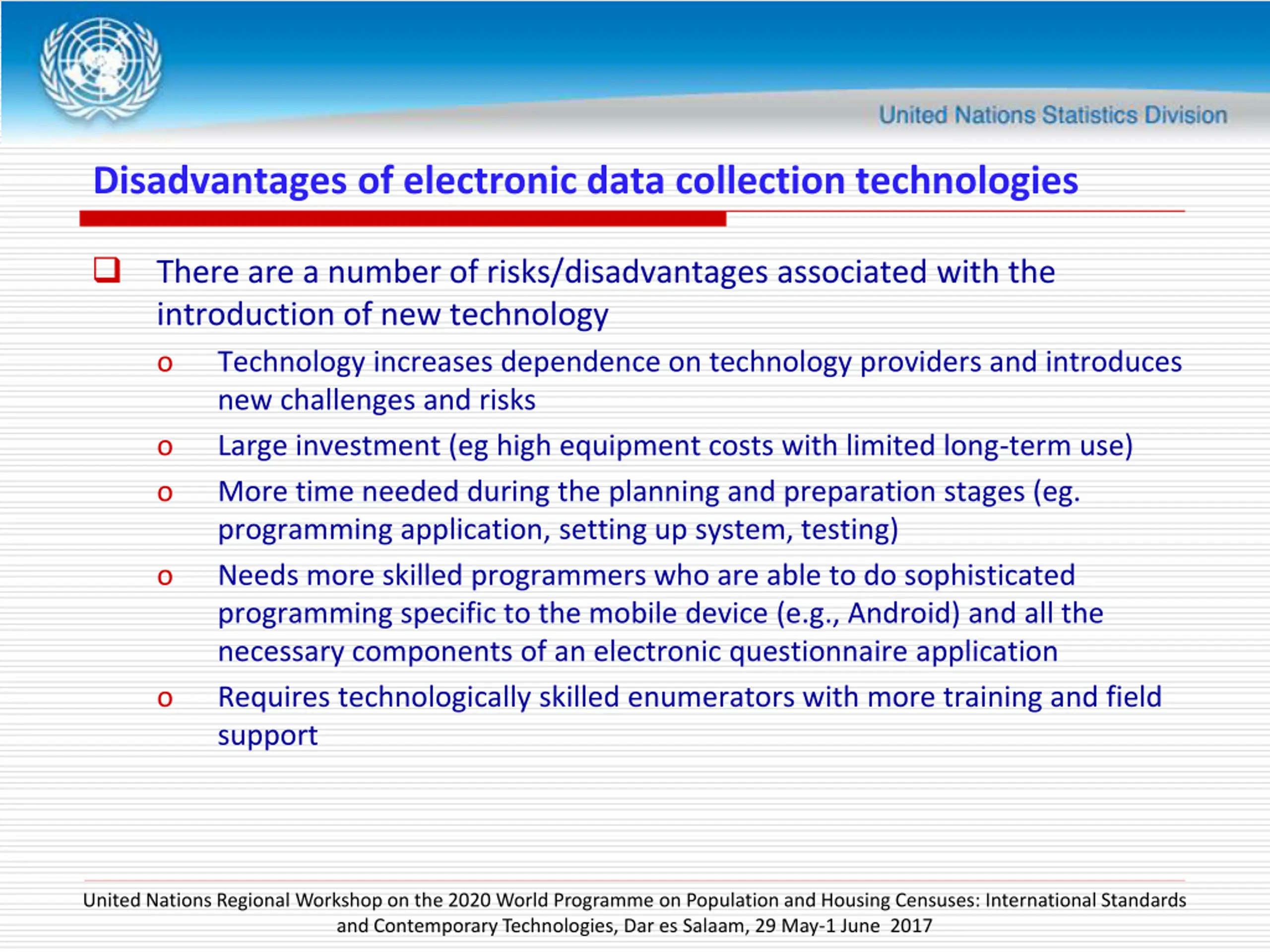 United Nations Statistics Division

Disadvantages of electronic data collection technologies

❑ There are a number of risks/disadvantages associated with the introduction of new technology

o Technology increases dependence on technology providers and introduces new challenges and risks

o Large investment (eg high equipment costs with limited long-term use)

o More time needed during the planning and preparation stages (eg. programming application, setting up system, testing)

o Needs more skilled programmers who are able to do sophisticated programming specific to the mobile device (e.g., Android) and all the necessary components of an electronic questionnaire application

o Requires technologically skilled enumerators with more training and field support

United Nations Regional Workshop on the 2020 World Programme on Population and Housing Censuses: International Standards and Contemporary Technologies, Dar es Salaam, 29 May-1 June 2017